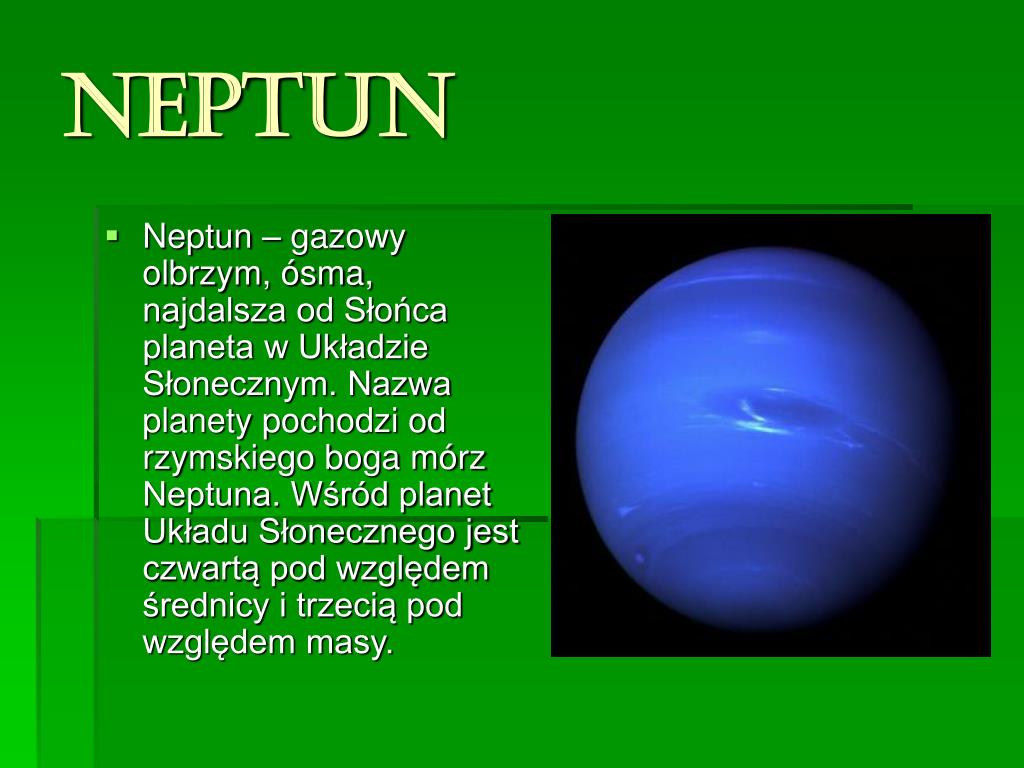 NEPTUN

▪ Neptun – gazowy olbrzym, ósma, najdalsza od Słońca planeta w Układzie Słonecznym. Nazwa planety pochodzi od rzymskiego boga mórz Neptuna. Wśród planet Układu Słonecznego jest czwartą pod względem średnicy i trzecią pod względem masy.